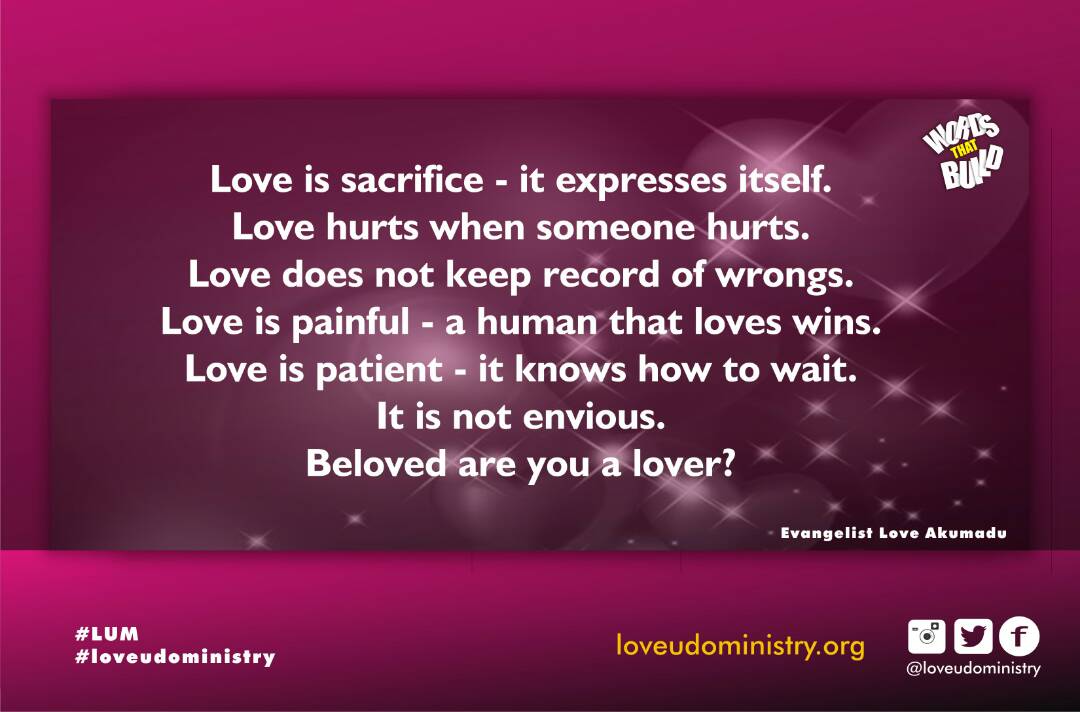 WORDS THAT BUILD

Love is sacrifice - it expresses itself.
Love hurts when someone hurts.
Love does not keep record of wrongs.
Love is painful - a human that loves wins.
Love is patient - it knows how to wait.
It is not envious.
Beloved are you a lover?

Evangelist Love Akumadu

#LUM
#loveudoministry

loveudoministry.org

@loveudoministry